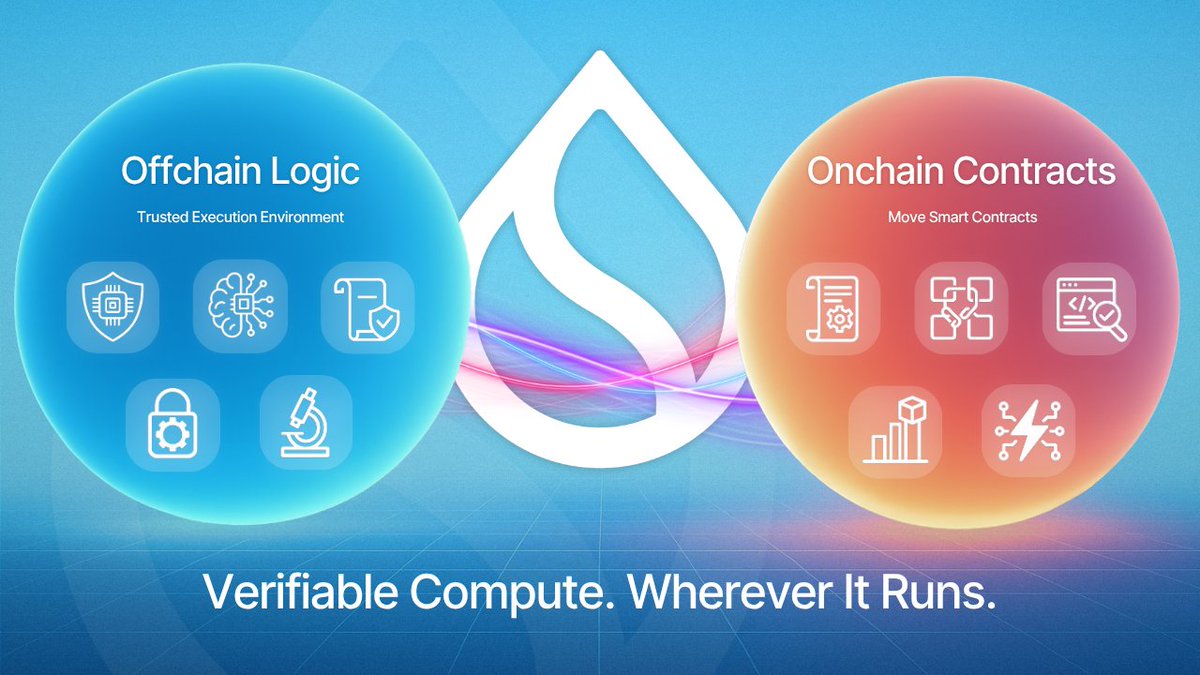 Offchain Logic

Trusted Execution Environment

Onchain Contracts

Move Smart Contracts

Verifiable Compute. Wherever It Runs.